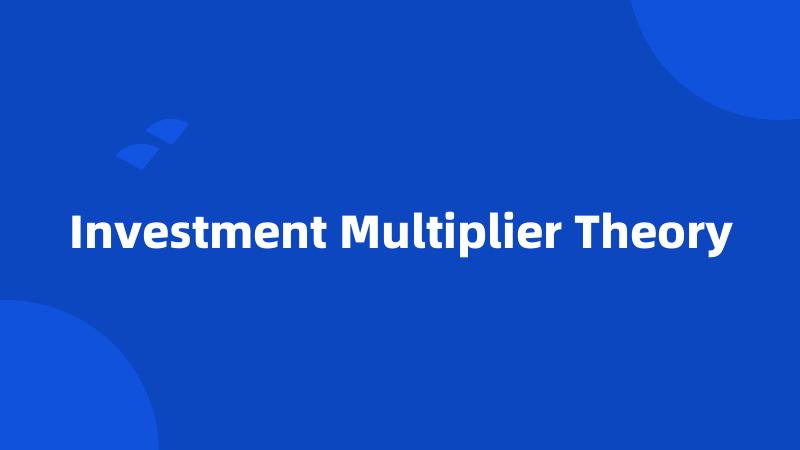 Investment Multiplier Theory